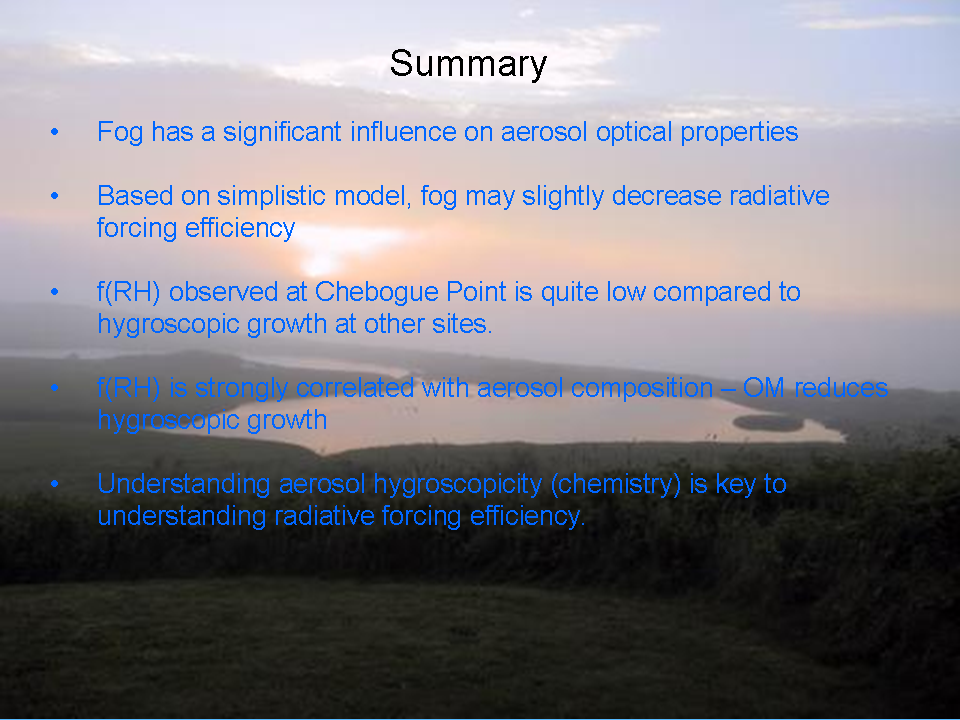 Summary

• Fog has a significant influence on aerosol optical properties

• Based on simplistic model, fog may slightly decrease radiative forcing efficiency

• f(RH) observed at Chebogue Point is quite low compared to hygroscopic growth at other sites.

• f(RH) is strongly correlated with aerosol composition – OM reduces hygroscopic growth

• Understanding aerosol hygroscopicity (chemistry) is key to understanding radiative forcing efficiency.